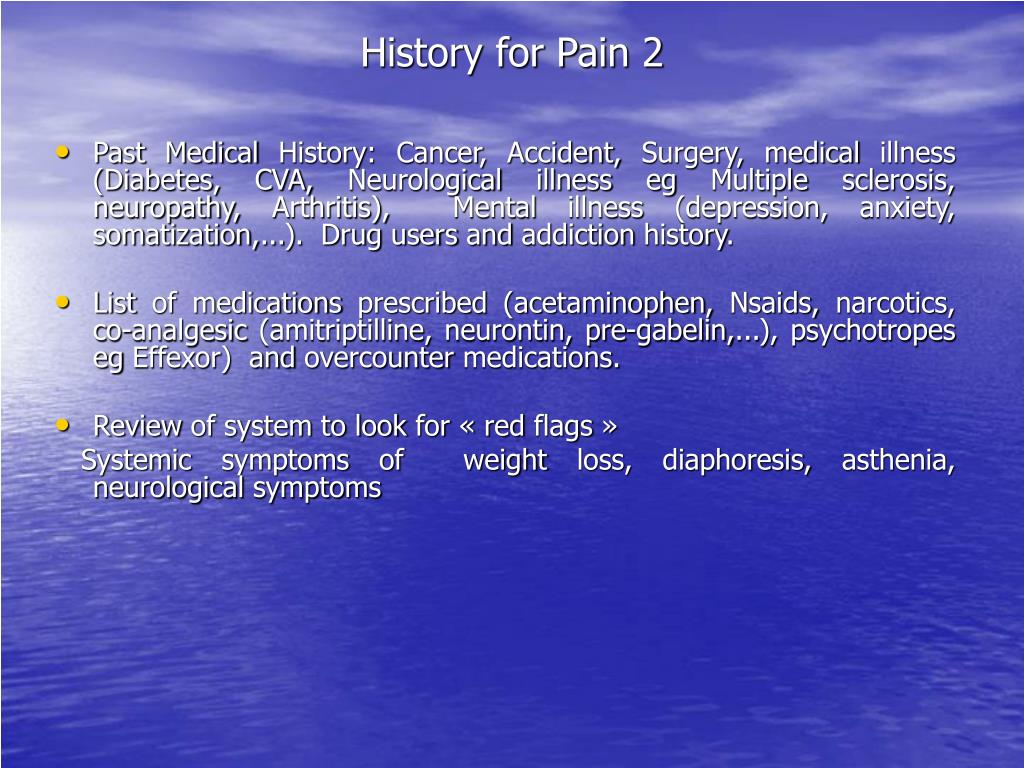 History for Pain 2

• Past Medical History: Cancer, Accident, Surgery, medical illness (Diabetes, CVA, Neurological illness eg Multiple sclerosis, neuropathy, Arthritis), Mental illness (depression, anxiety, somatization,...). Drug users and addiction history.

• List of medications prescribed (acetaminophen, Nsaids, narcotics, co-analgesic (amitriptilline, neurontin, pre-gabelin,...), psychotropes eg Effexor) and overcounter medications.

• Review of system to look for « red flags »
Systemic symptoms of weight loss, diaphoresis, asthenia, neurological symptoms